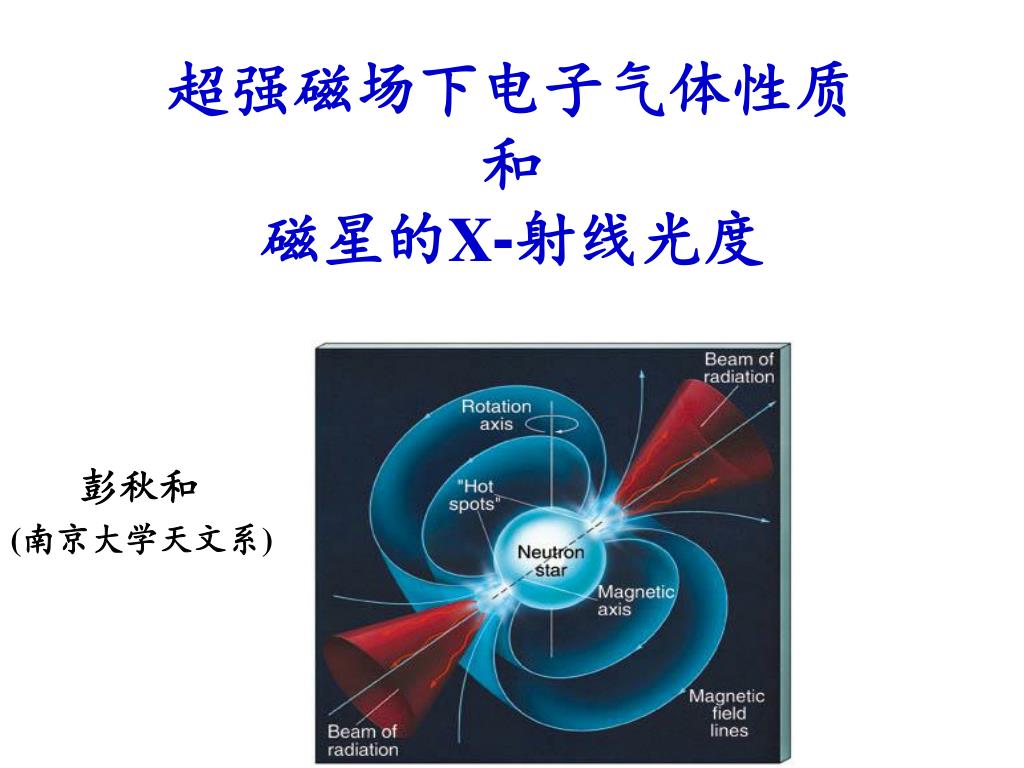 超强磁场下电子气体性质
和
磁星的X-射线光度

彭秋和
(南京大学天文系)

Beam of radiation

Rotation axis

"Hot spots"

Neutron star

Magnetic axis

Magnetic field lines

Beam of radiation